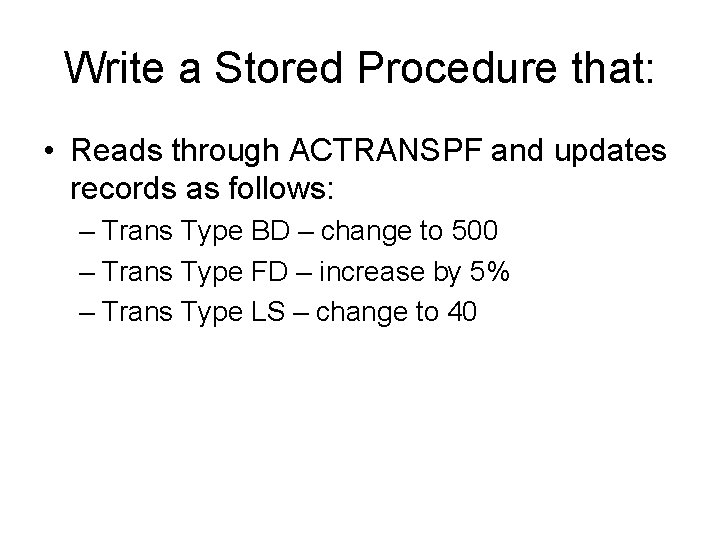 Write a Stored Procedure that:

• Reads through ACTRANSPF and updates records as follows:
– Trans Type BD – change to 500
– Trans Type FD – increase by 5%
– Trans Type LS – change to 40